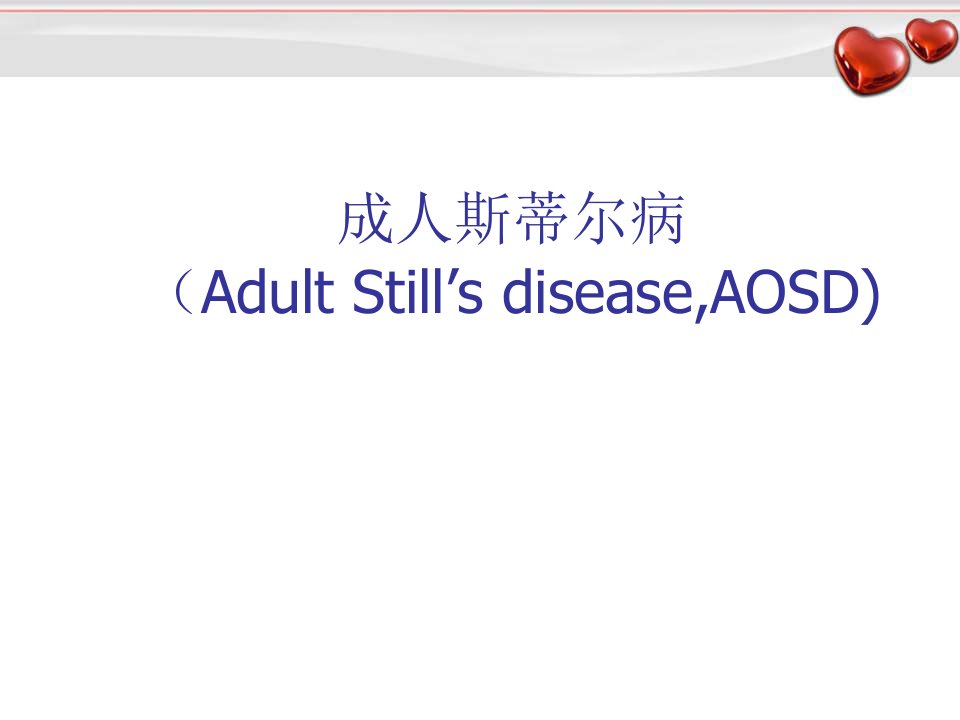 成人斯蒂尔病
（Adult Still’s disease,AOSD)